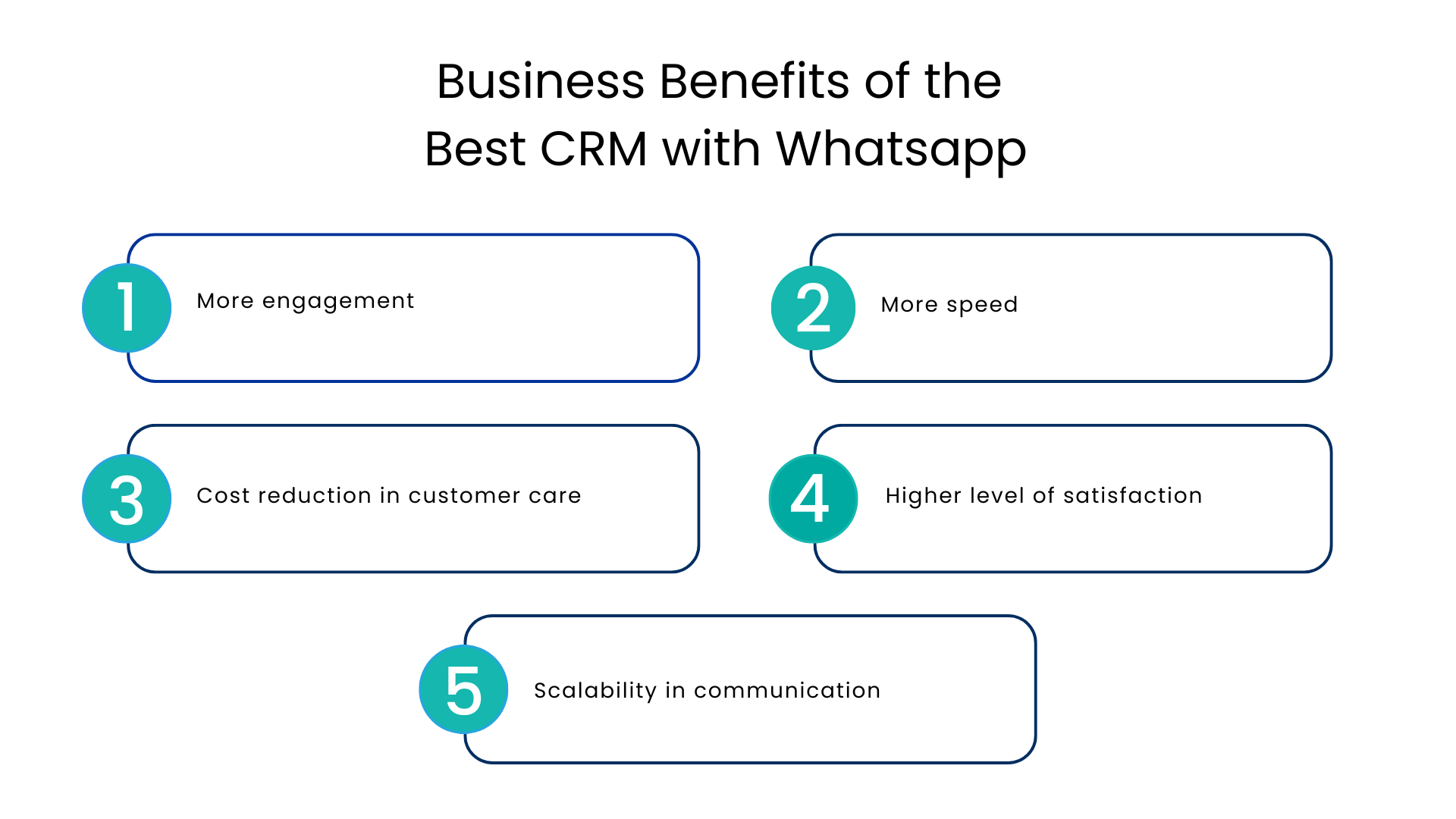 Business Benefits of the
Best CRM with Whatsapp

1 More engagement

2 More speed

3 Cost reduction in customer care

4 Higher level of satisfaction

5 Scalability in communication